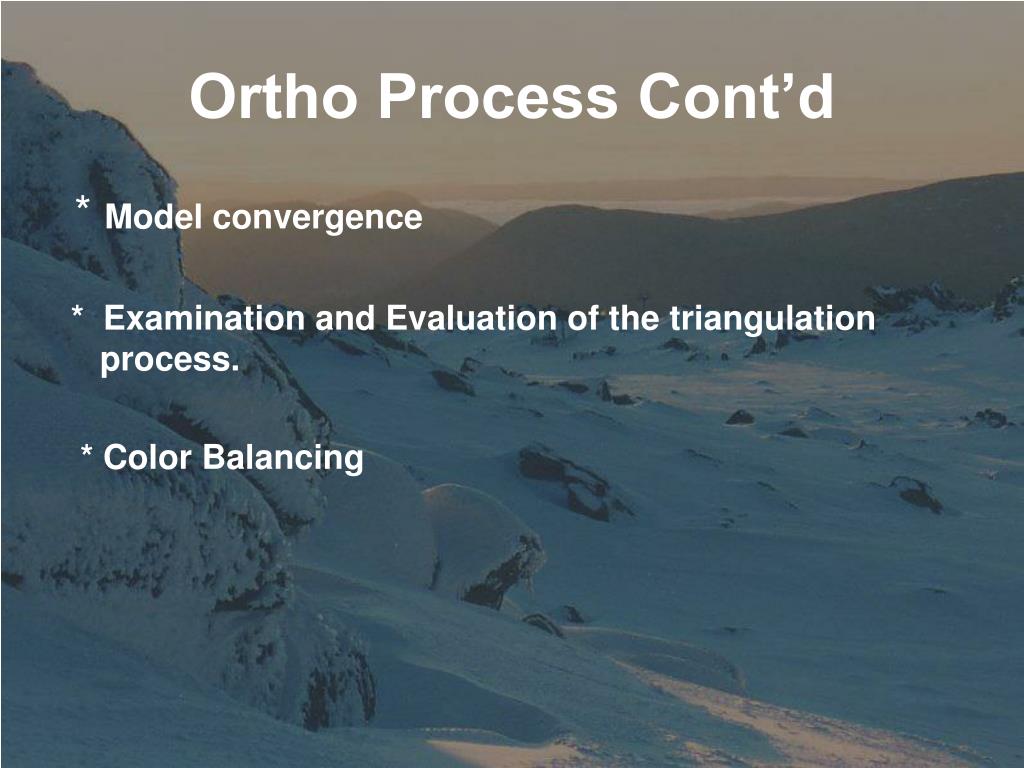 Ortho Process Cont’d

* Model convergence

* Examination and Evaluation of the triangulation process.

* Color Balancing